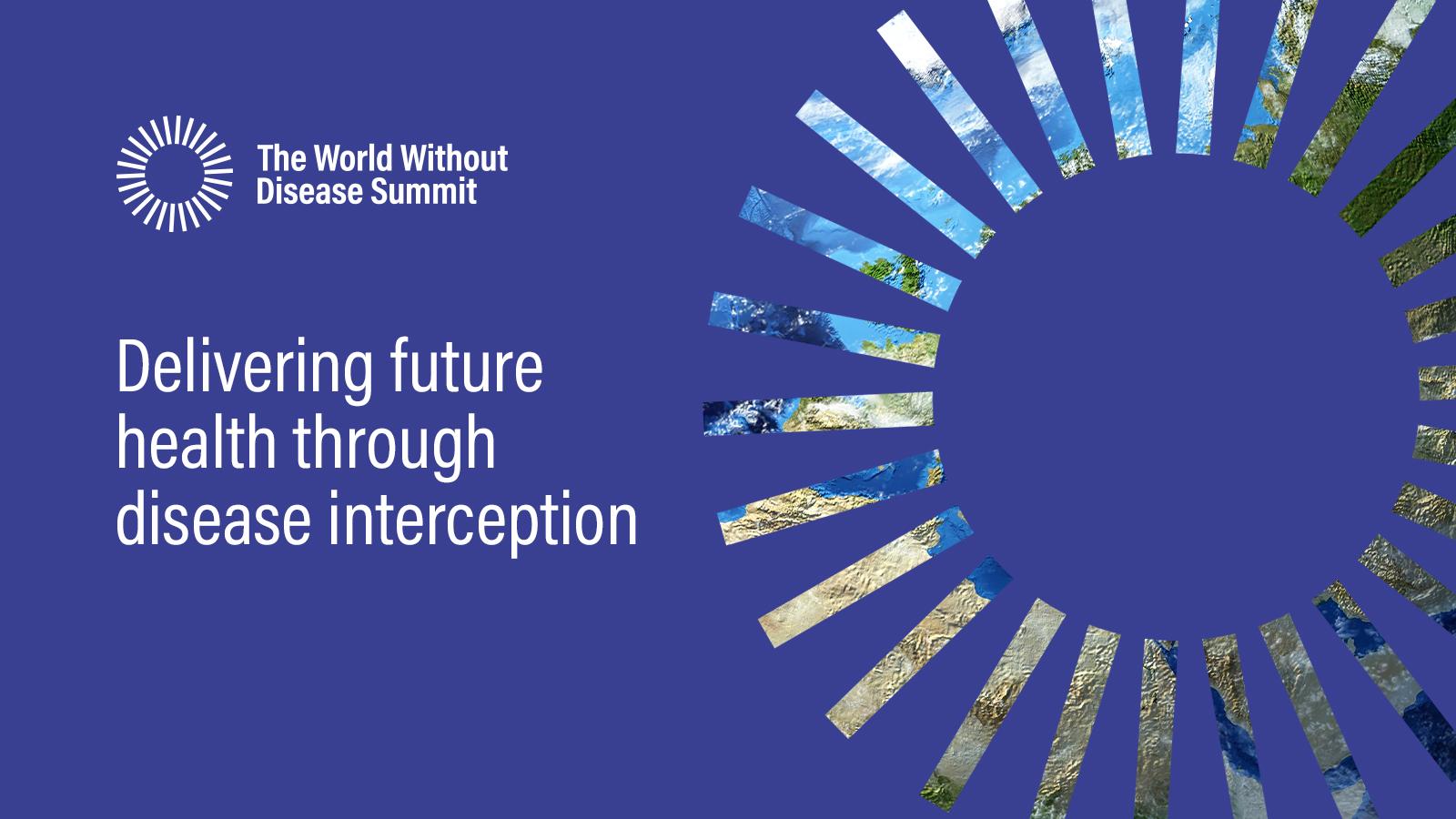 The World Without Disease Summit

Delivering future health through disease interception